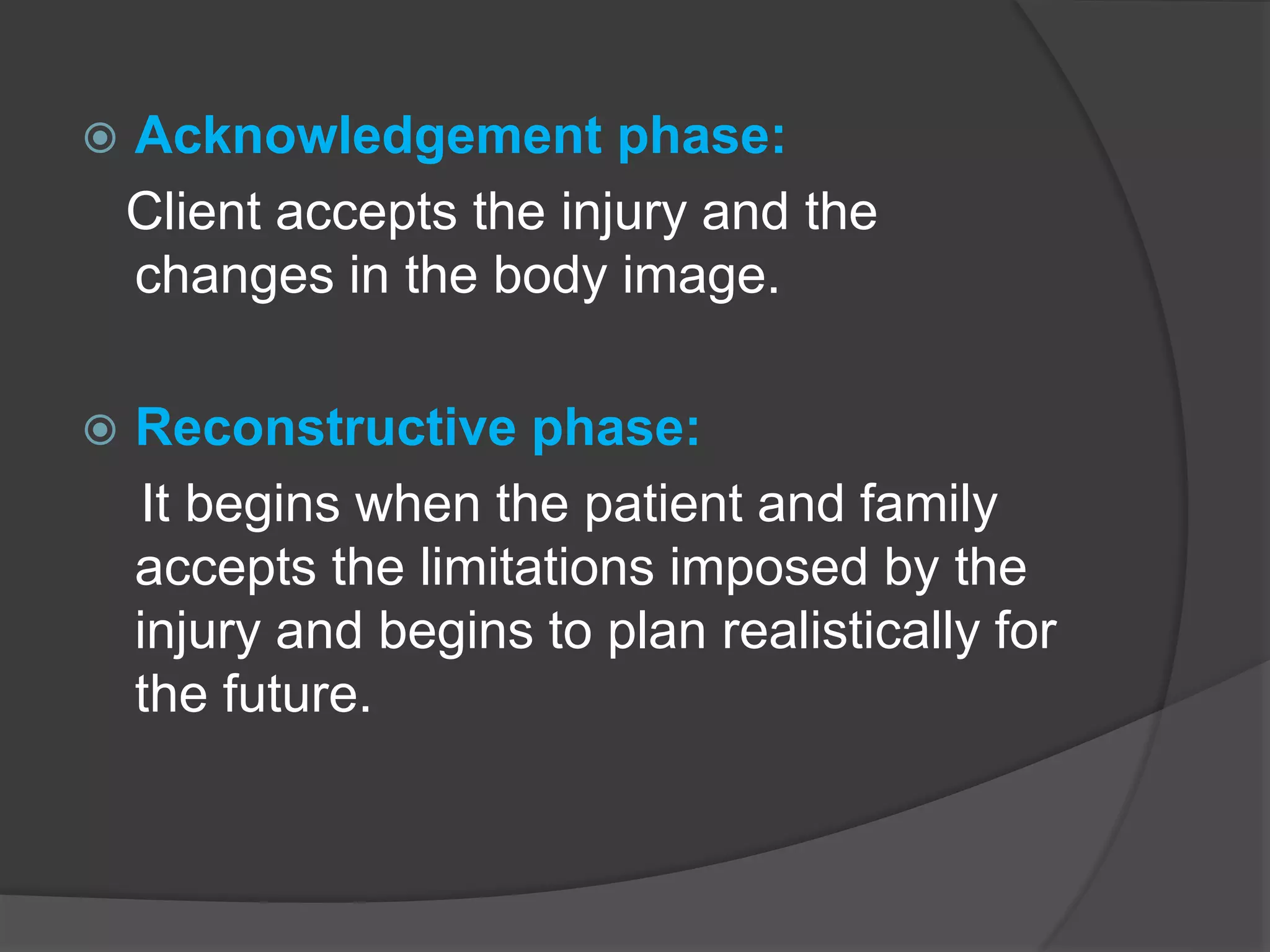 Acknowledgement phase:

Client accepts the injury and the changes in the body image.

Reconstructive phase:

It begins when the patient and family accepts the limitations imposed by the injury and begins to plan realistically for the future.